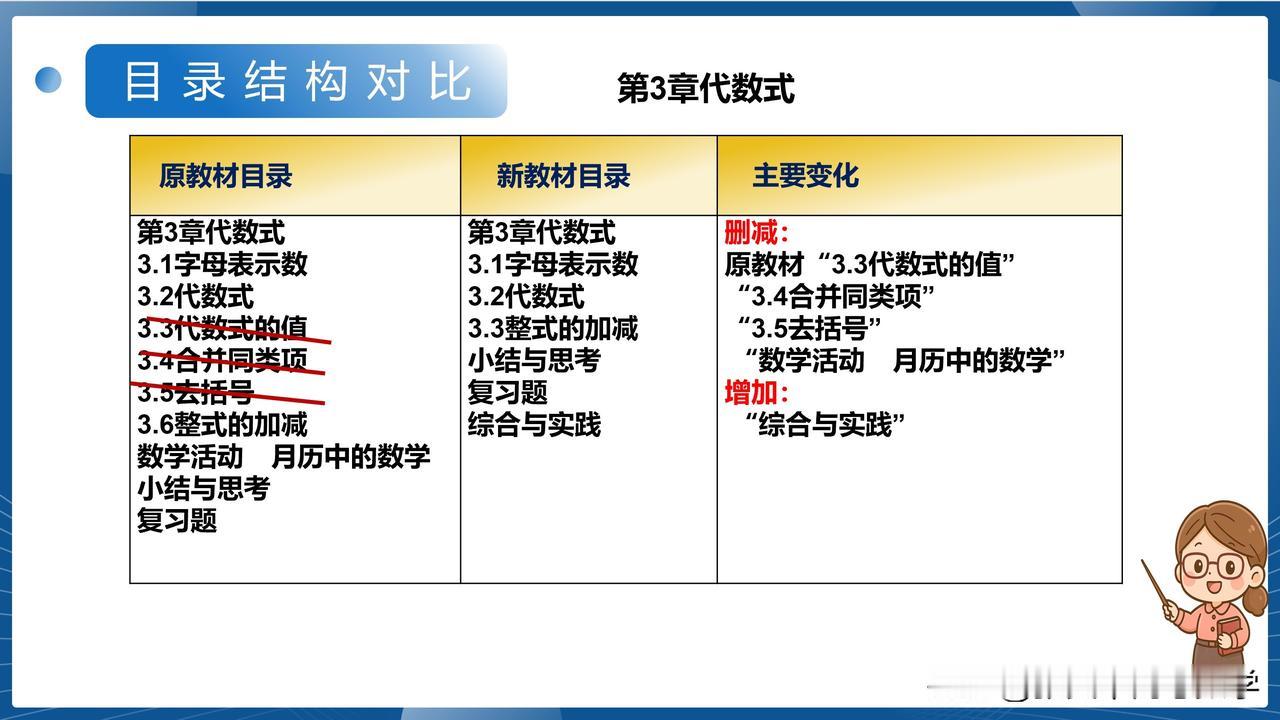 目录结构对比

第3章代数式

| 原教材目录 | 新教材目录 | 主要变化 |
|---|---|---|
| 第3章代数式<br>3.1字母表示数<br>3.2代数式<br>3.3代数式的值<br>3.4合并同类项<br>3.5去括号<br>3.6整式的加减<br>数学活动　月历中的数学<br>小结与思考<br>复习题 | 第3章代数式<br>3.1字母表示数<br>3.2代数式<br>3.3整式的加减<br>小结与思考<br>复习题<br>综合与实践 | 删减：<br>原教材“3.3代数式的值”<br>“3.4合并同类项”<br>“3.5去括号”<br>“数学活动　月历中的数学”<br>增加：<br>“综合与实践” |